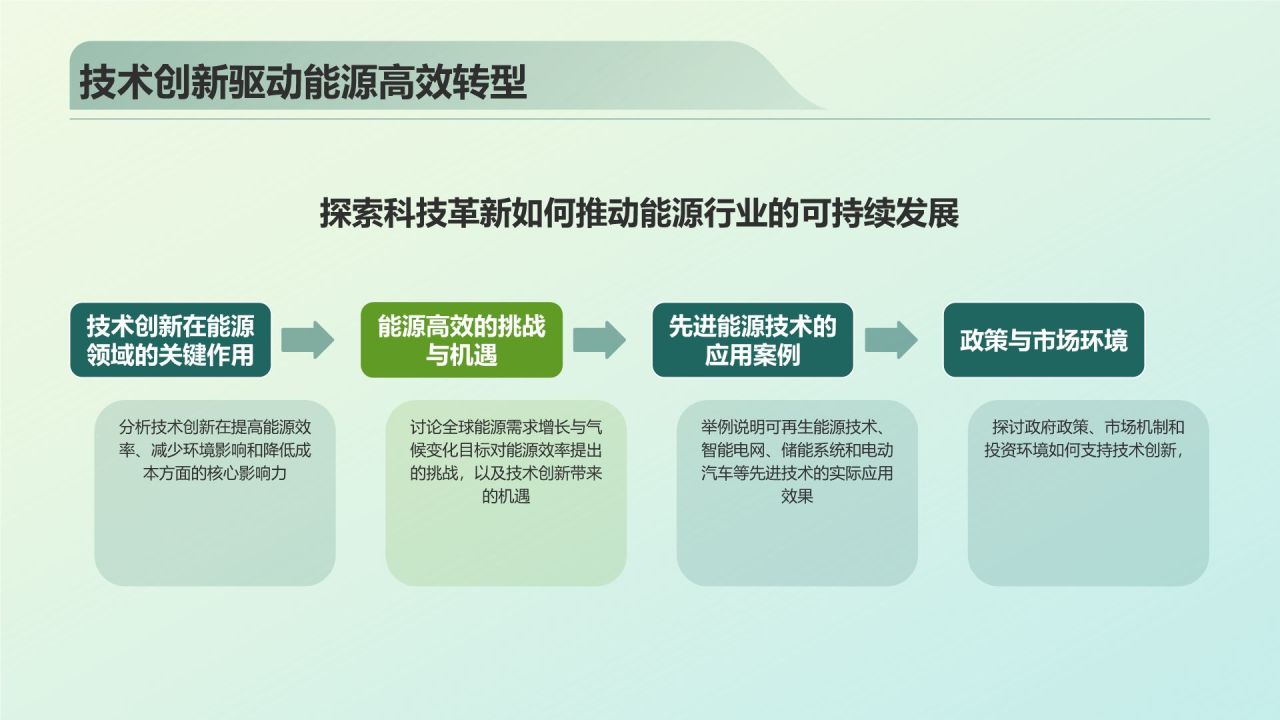 技术创新驱动能源高效转型

探索科技革新如何推动能源行业的可持续发展

技术创新在能源领域的关键作用

分析技术创新在提高能源效率、减少环境影响和降低成本方面的核心影响力

能源高效的挑战与机遇

讨论全球能源需求增长与气候变化目标对能源效率提出的挑战，以及技术创新带来的机遇

先进能源技术的应用案例

举例说明可再生能源技术、智能电网、储能系统和电动汽车等先进技术的实际应用效果

政策与市场环境

探讨政府政策、市场机制和投资环境如何支持技术创新，